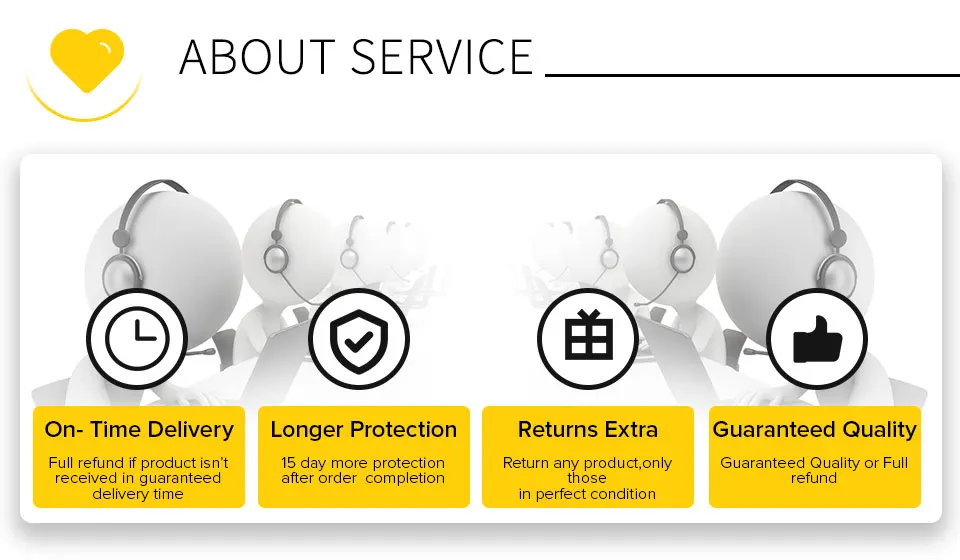 ABOUT SERVICE

On- Time Delivery

Full refund if product isn't received in guaranteed delivery time

Longer Protection

15 day more protection after order completion

Returns Extra

Return any product,only those in perfect condition

Guaranteed Quality

Guaranteed Quality or Full refund